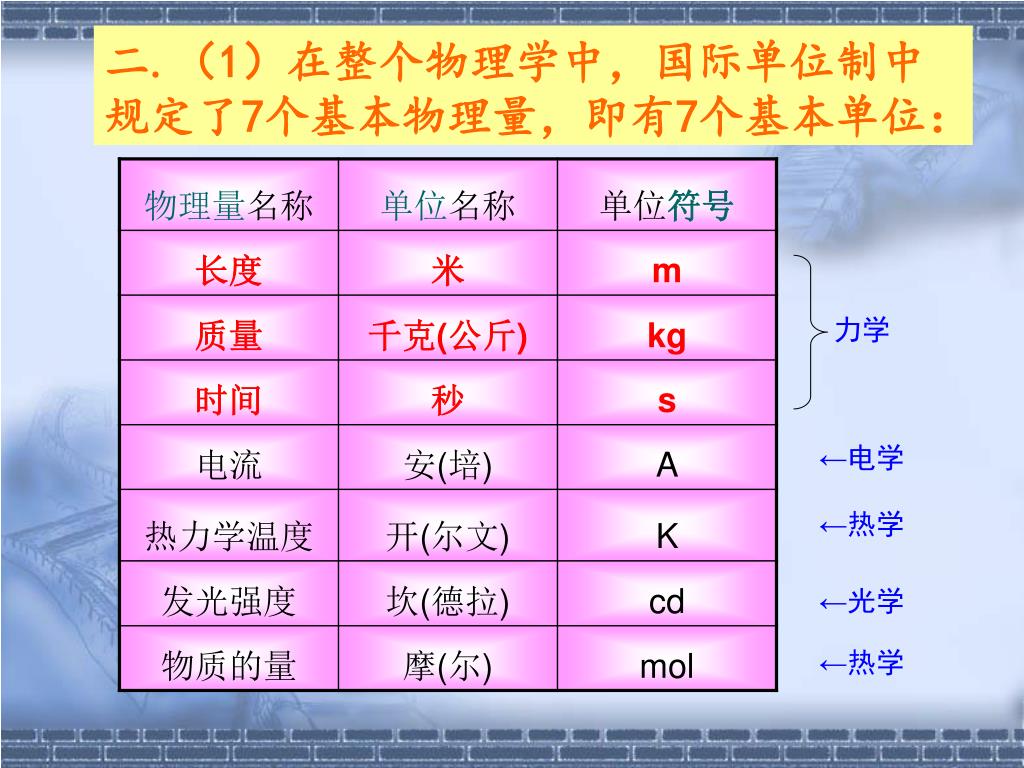 二.（1）在整个物理学中，国际单位制中规定了7个基本物理量，即有7个基本单位：

| 物理量名称 | 单位名称 | 单位符号 |
|---|---|---|
| 长度 | 米 | m |
| 质量 | 千克(公斤) | kg |
| 时间 | 秒 | s |
| 电流 | 安(培) | A |
| 热力学温度 | 开(尔文) | K |
| 发光强度 | 坎(德拉) | cd |
| 物质的量 | 摩(尔) | mol |

力学

←电学

←热学

←光学

←热学